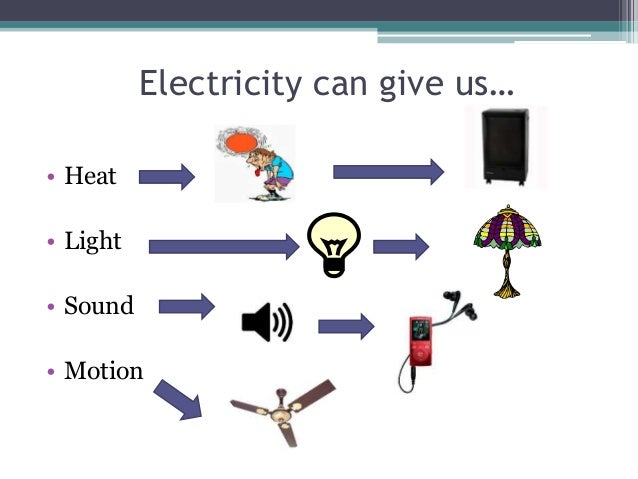 Electricity can give us…

• Heat

• Light

• Sound

• Motion